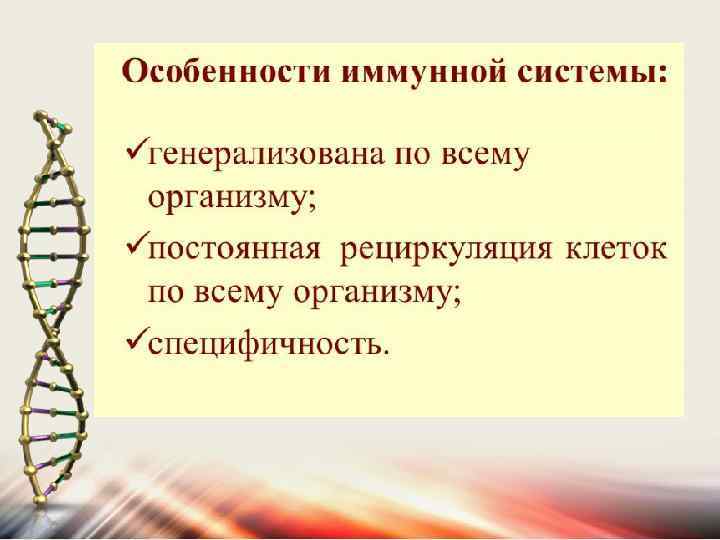 Особенности иммунной системы:

✓генерализована по всему организму;

✓постоянная рециркуляция клеток по всему организму;

✓специфичность.